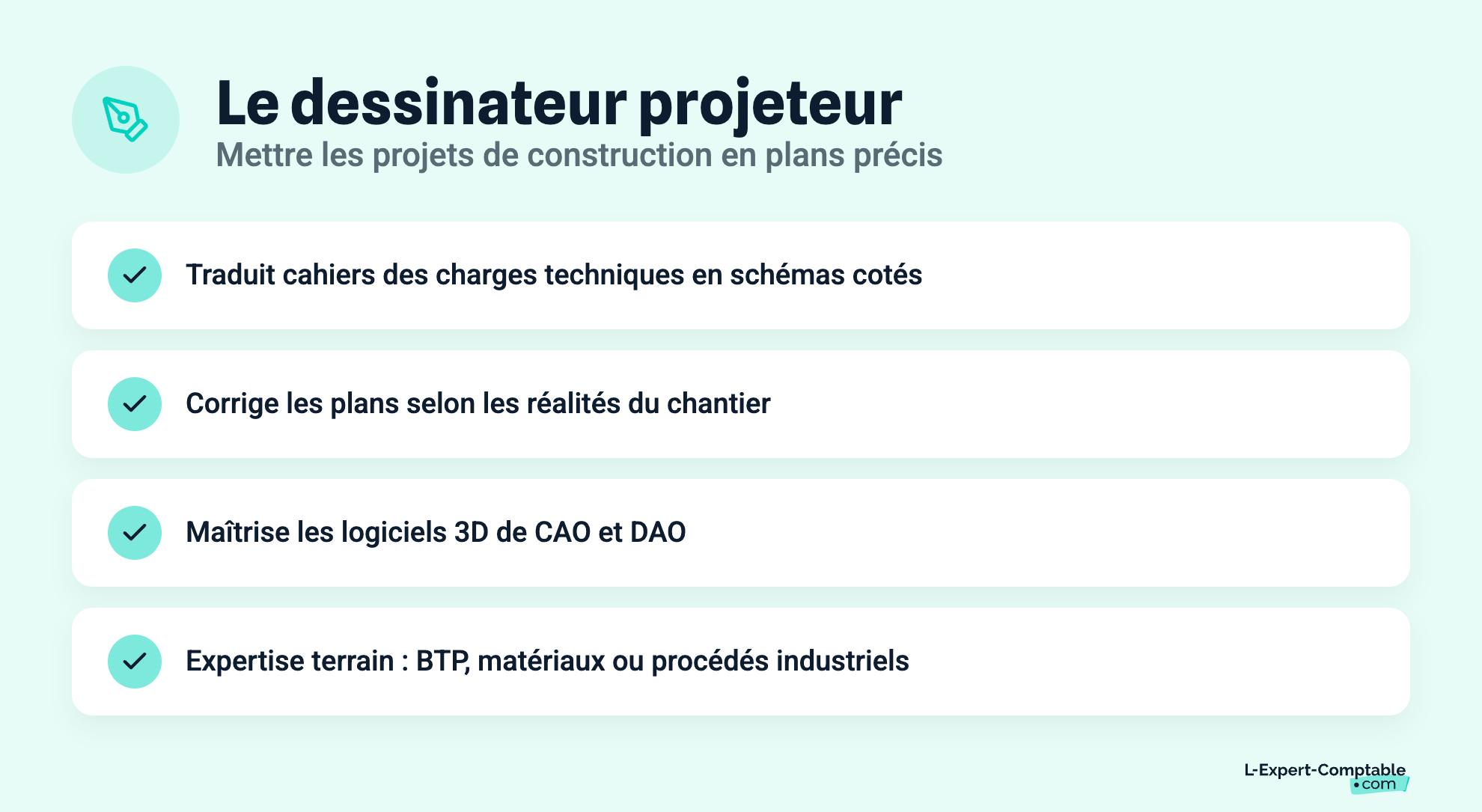 Le dessinateur projeteur
Mettre les projets de construction en plans précis

Traduit cahiers des charges techniques en schémas cotés

Corrige les plans selon les réalités du chantier

Maîtrise les logiciels 3D de CAO et DAO

Expertise terrain : BTP, matériaux ou procédés industriels

L-Expert-Comptable .com